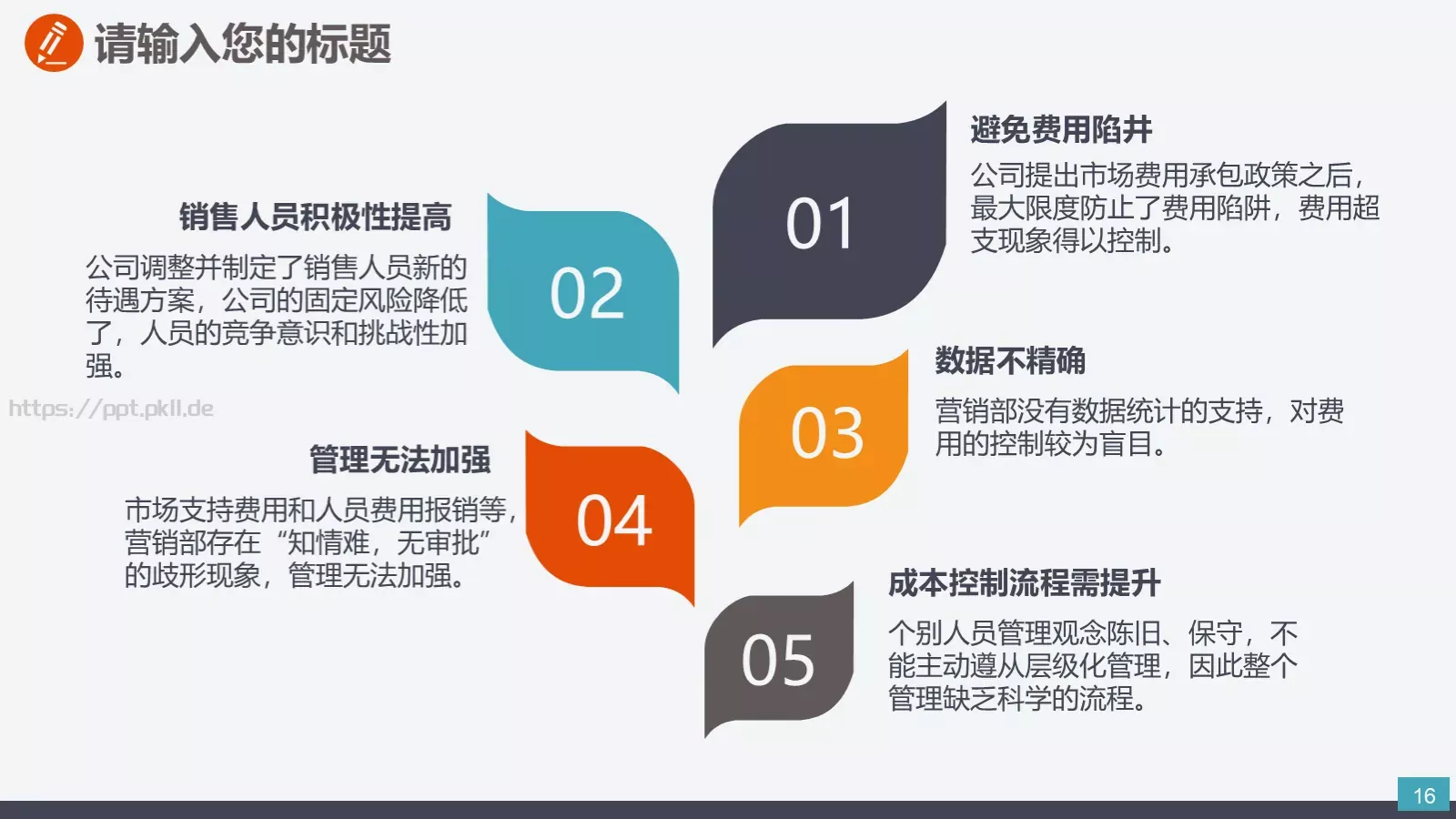 请输入您的标题

01

避免费用陷井

公司提出市场费用承包政策之后，最大限度防止了费用陷阱，费用超支现象得以控制。

02

销售人员积极性提高

公司调整并制定了销售人员新的待遇方案，公司的固定风险降低了，人员的竞争意识和挑战性加强。

https://ppt.pkll.de

03

数据不精确

营销部没有数据统计的支持，对费用的控制较为盲目。

04

管理无法加强

市场支持费用和人员费用报销等，营销部存在“知情难，无审批”的歧形现象，管理无法加强。

05

成本控制流程需提升

个别人员管理观念陈旧、保守，不能主动遵从层级化管理，因此整个管理缺乏科学的流程。

16